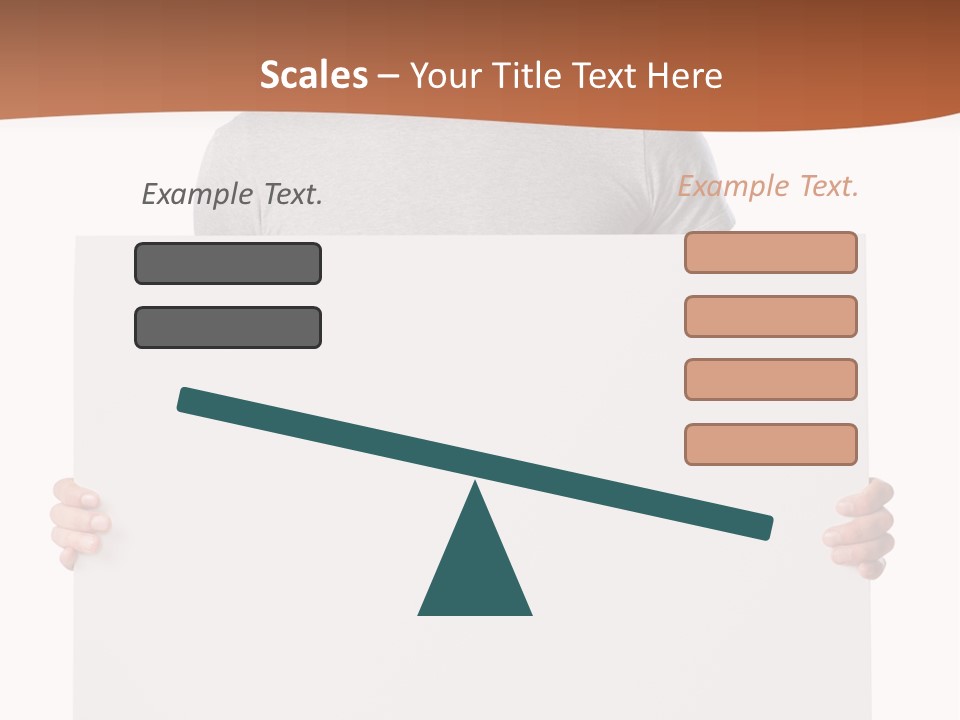 Scales – Your Title Text Here

Example Text.

Example Text.